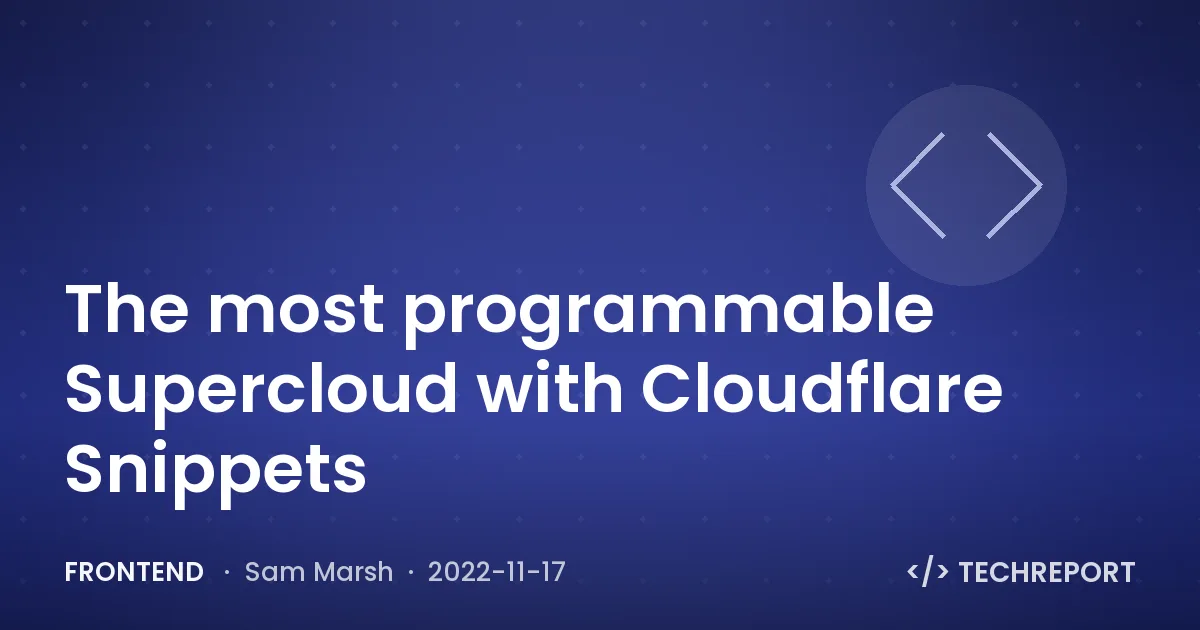 The most programmable Supercloud with Cloudflare Snippets

FRONTEND · Sam Marsh · 2022-11-17

</> TECHREPORT